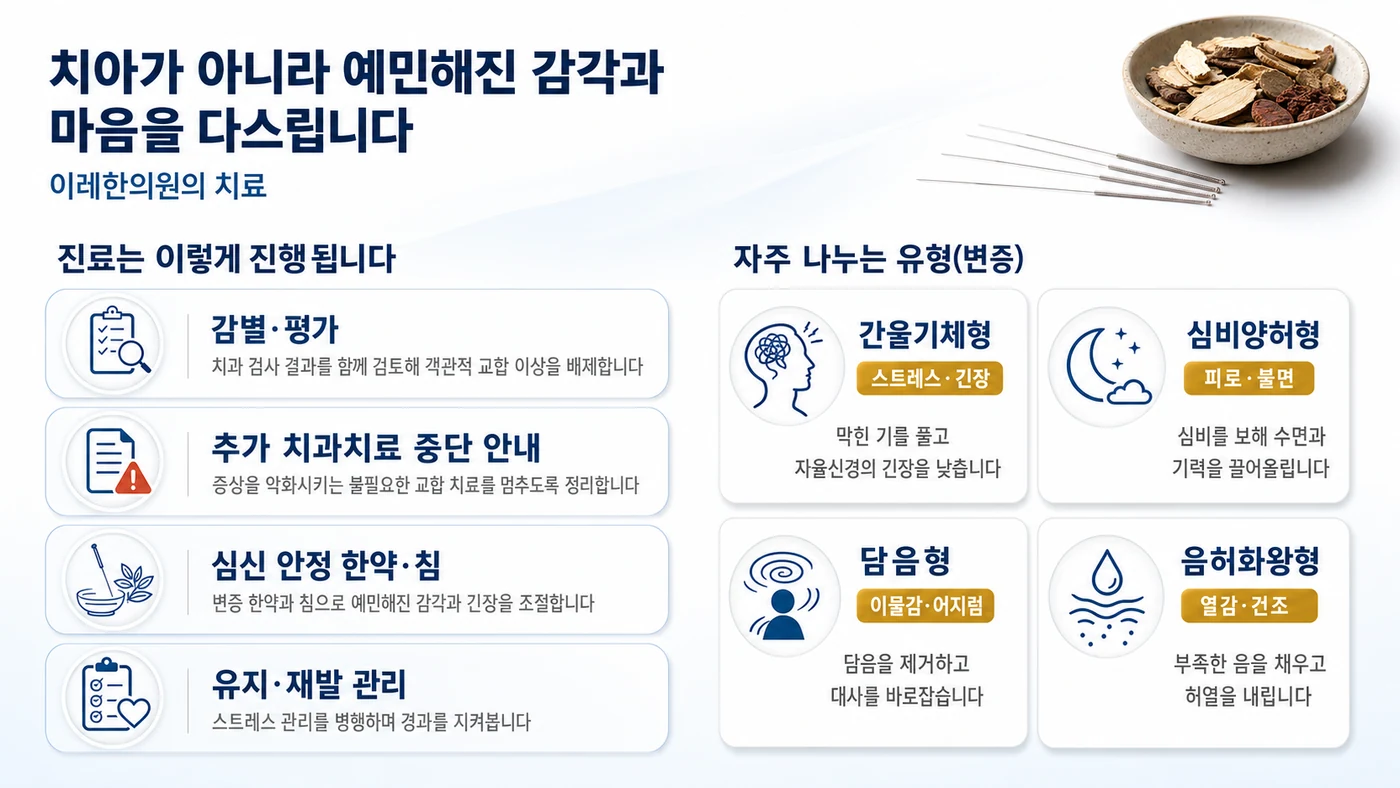 치아가 아니라 예민해진 감각과 마음을 다스립니다

이레한의원의 치료

진료는 이렇게 진행됩니다

감별·평가
치과 검사 결과를 함께 검토해 객관적 교합 이상을 배제합니다

추가 치과치료 중단 안내
증상을 악화시키는 불필요한 교합 치료를 멈추도록 정리합니다

심신 안정 한약·침
변증 한약과 침으로 예민해진 감각과 긴장을 조절합니다

유지·재발 관리
스트레스 관리를 병행하며 경과를 지켜봅니다

자주 나누는 유형(변증)

간울기체형
스트레스·긴장
막힌 기를 풀고 자율신경의 긴장을 낮춥니다

심비양허형
피로·불면
심비를 보해 수면과 기력을 끌어올립니다

담음형
이물감·어지럼
담음을 제거하고 대사를 바로잡습니다

음허화왕형
열감·건조
부족한 음을 채우고 허열을 내립니다